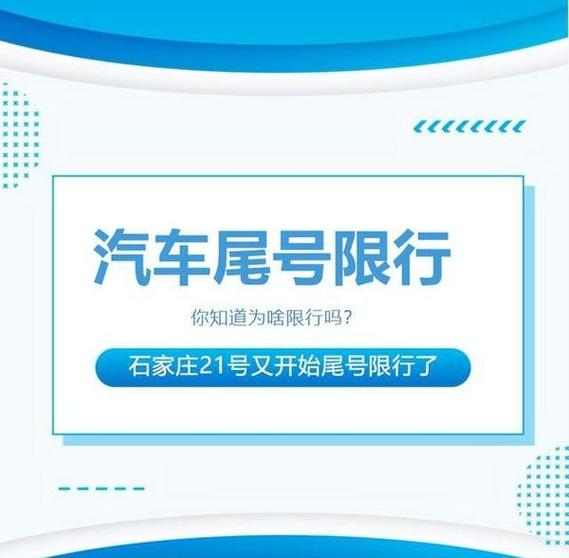 汽车尾号限行

你知道为啥限行吗？

石家庄21号又开始尾号限行了